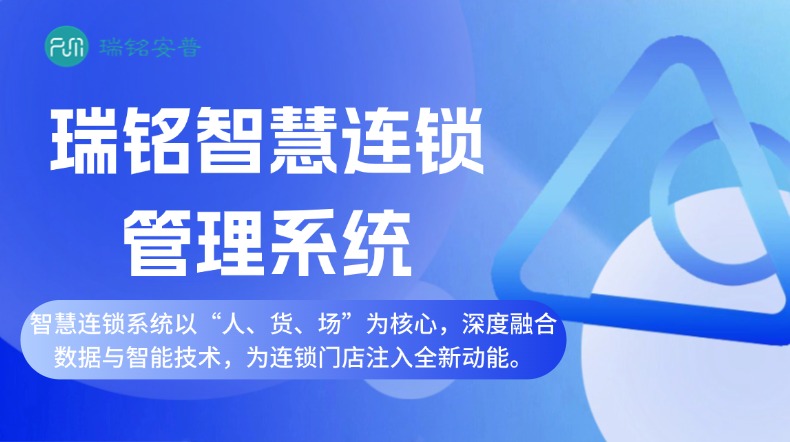 RM 瑞铭安普

瑞铭智慧连锁管理系统

智慧连锁系统以“人、货、场”为核心，深度融合数据与智能技术，为连锁门店注入全新动能。